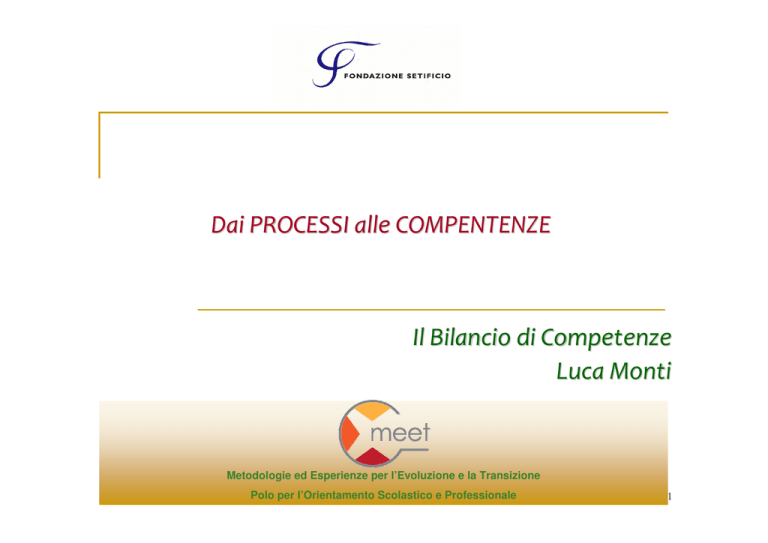 FONDAZIONE SETIFICIO

Dai PROCESSI alle COMPENTENZE

Il Bilancio di Competenze
Luca Monti

meet

Metodologie ed Esperienze per l'Evoluzione e la Transizione
Polo per l'Orientamento Scolastico e Professionale

1